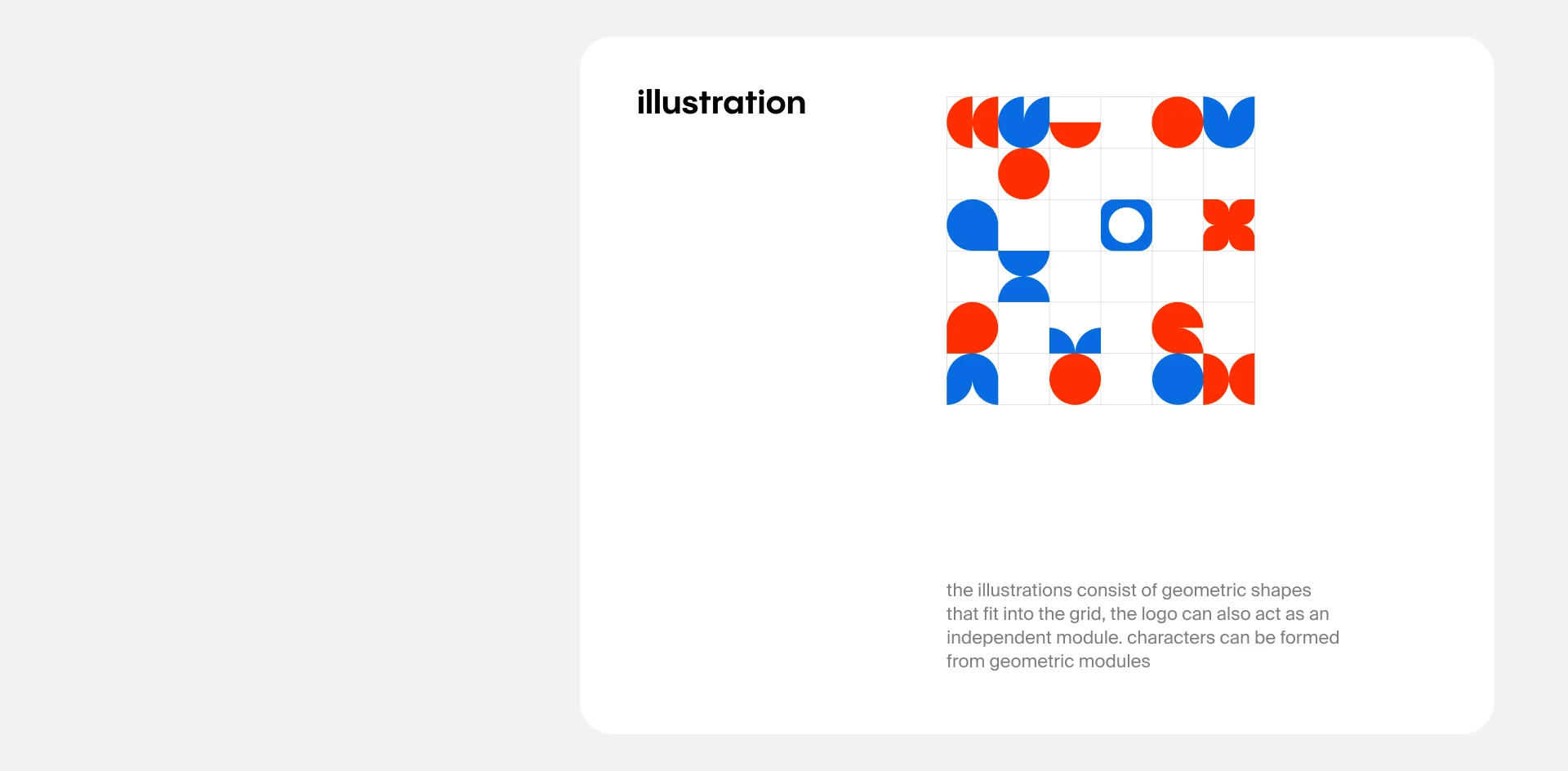 illustration

the illustrations consist of geometric shapes that fit into the grid, the logo can also act as an independent module. characters can be formed from geometric modules